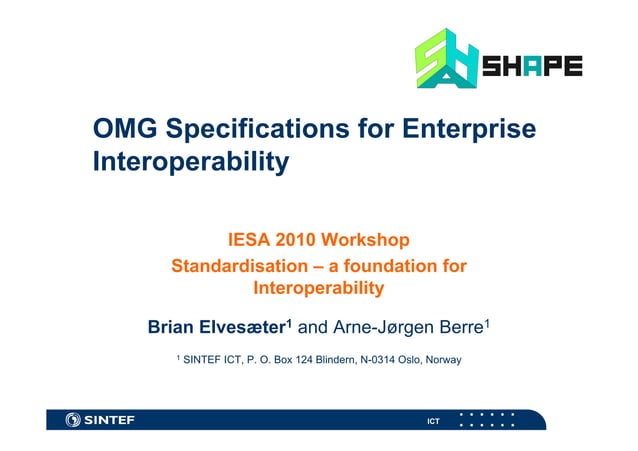 SHAPE

OMG Specifications for Enterprise Interoperability

IESA 2010 Workshop
Standardisation – a foundation for Interoperability

Brian Elvesæter$^1$ and Arne-Jørgen Berre$^1$

$^1$ SINTEF ICT, P. O. Box 124 Blindern, N-0314 Oslo, Norway

SINTEF

ICT